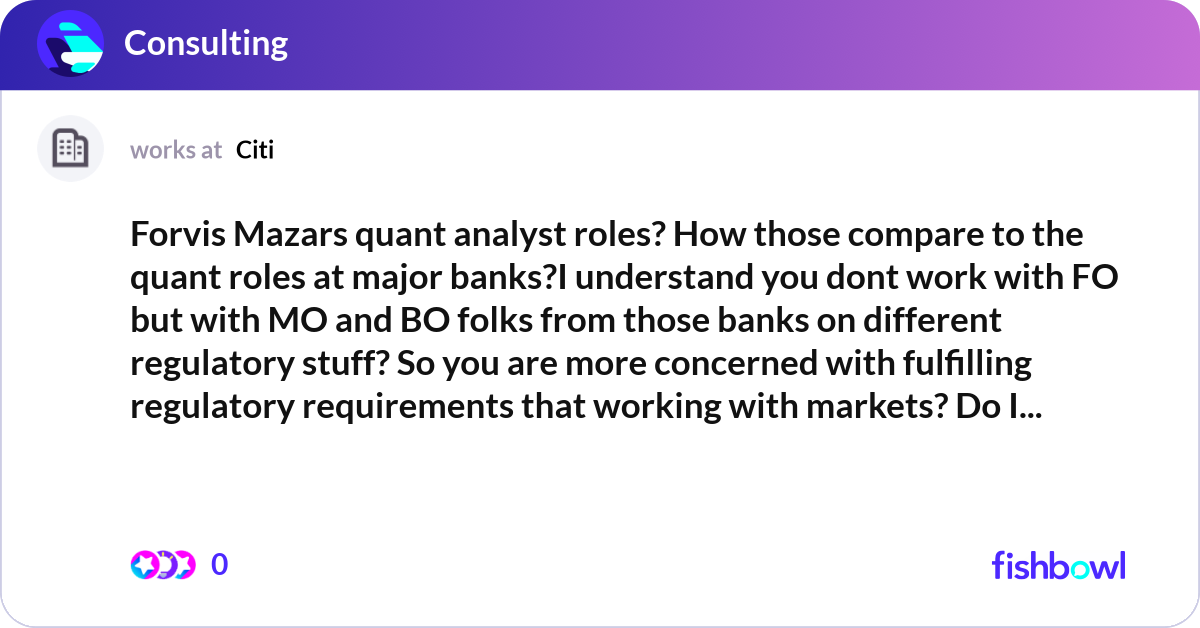 Consulting

works at Citi

Forvis Mazars quant analyst roles? How those compare to the quant roles at major banks?I understand you dont work with FO but with MO and BO folks from those banks on different regulatory stuff? So you are more concerned with fulfilling regulatory requirements that working with markets? Do I...

0

fishbowl